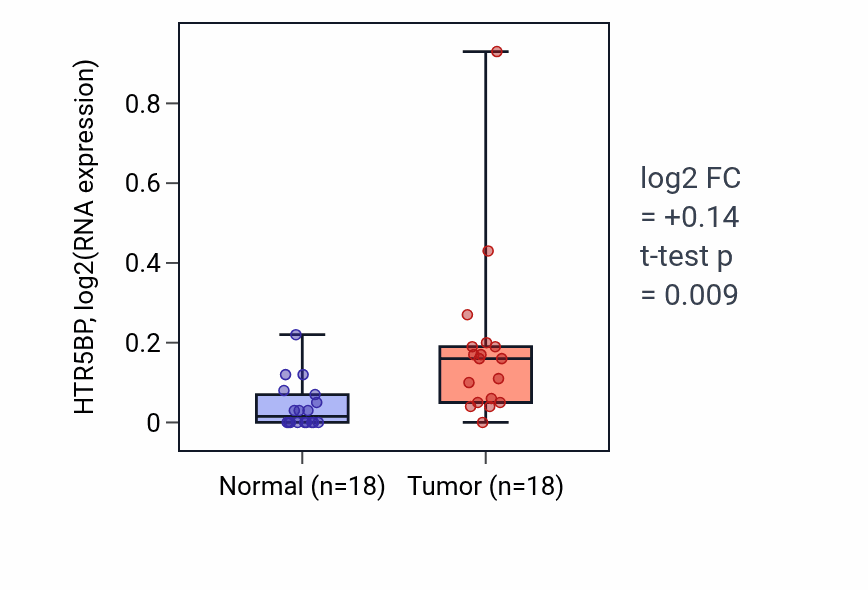 HTR5BP, log2(RNA expression)

0.8
0.6
0.4
0.2
0

Normal (n=18)
Tumor (n=18)

log2 FC
= +0.14
t-test p
= 0.009